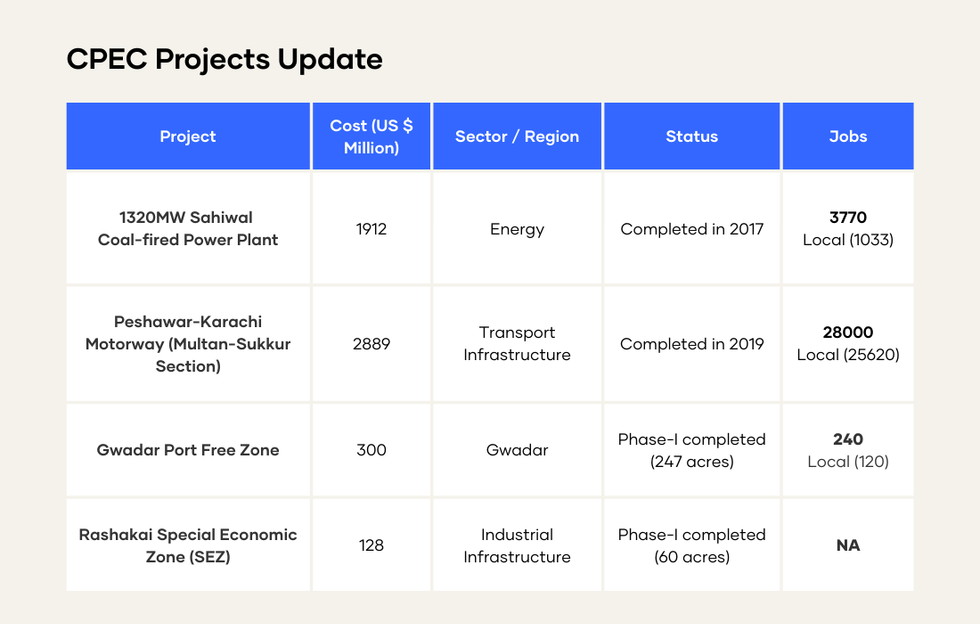 CPEC Projects Update

| Project | Cost (US $ Million) | Sector / Region | Status | Jobs |
|---|---|---|---|---|
| 1320MW Sahiwal Coal-fired Power Plant | 1912 | Energy | Completed in 2017 | 3770 Local (1033) |
| Peshawar-Karachi Motorway (Multan-Sukkur Section) | 2889 | Transport Infrastructure | Completed in 2019 | 28000 Local (25620) |
| Gwadar Port Free Zone | 300 | Gwadar | Phase-I completed (247 acres) | 240 Local (120) |
| Rashakai Special Economic Zone (SEZ) | 128 | Industrial Infrastructure | Phase-I completed (60 acres) | NA |